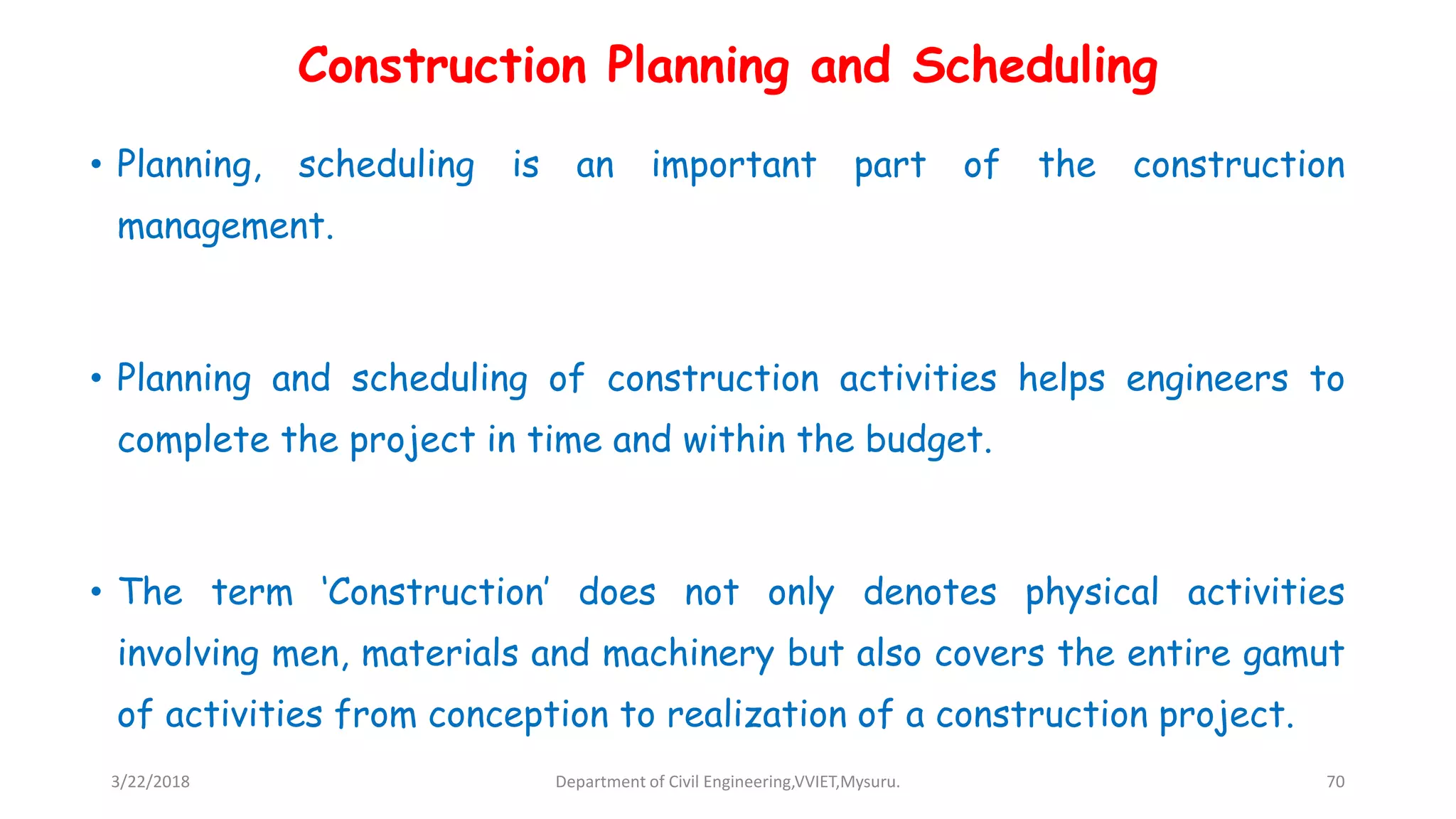 Construction Planning and Scheduling

• Planning, scheduling is an important part of the construction management.

• Planning and scheduling of construction activities helps engineers to complete the project in time and within the budget.

• The term 'Construction' does not only denotes physical activities involving men, materials and machinery but also covers the entire gamut of activities from conception to realization of a construction project.

3/22/2018

Department of Civil Engineering,VVIET,Mysuru.

70